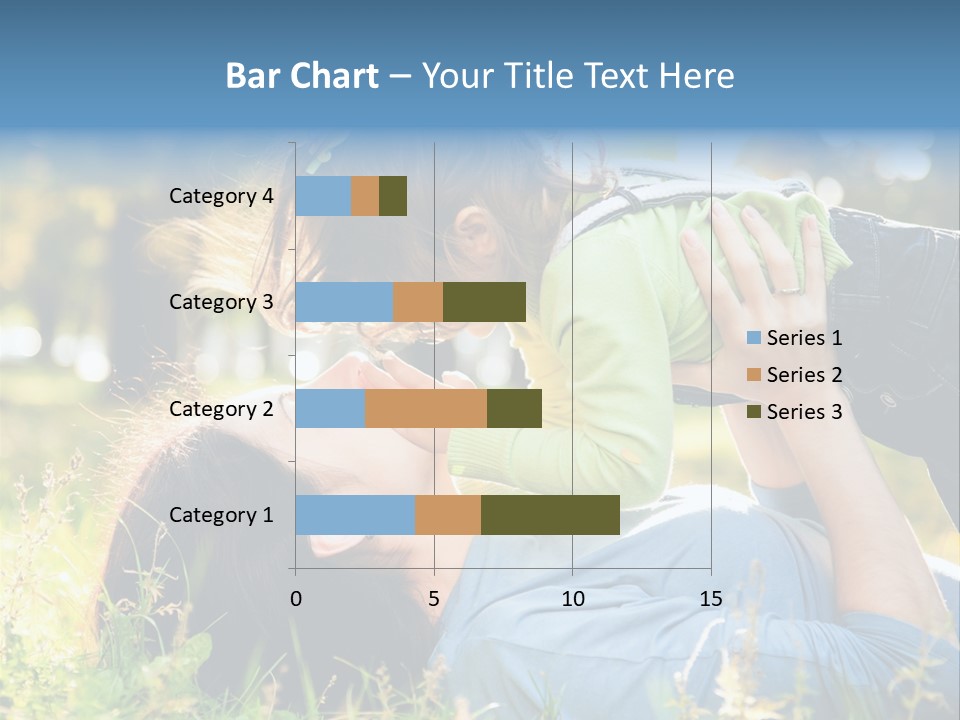 Bar Chart – Your Title Text Here

Category 4
Category 3
Category 2
Category 1

0 5 10 15

Series 1
Series 2
Series 3